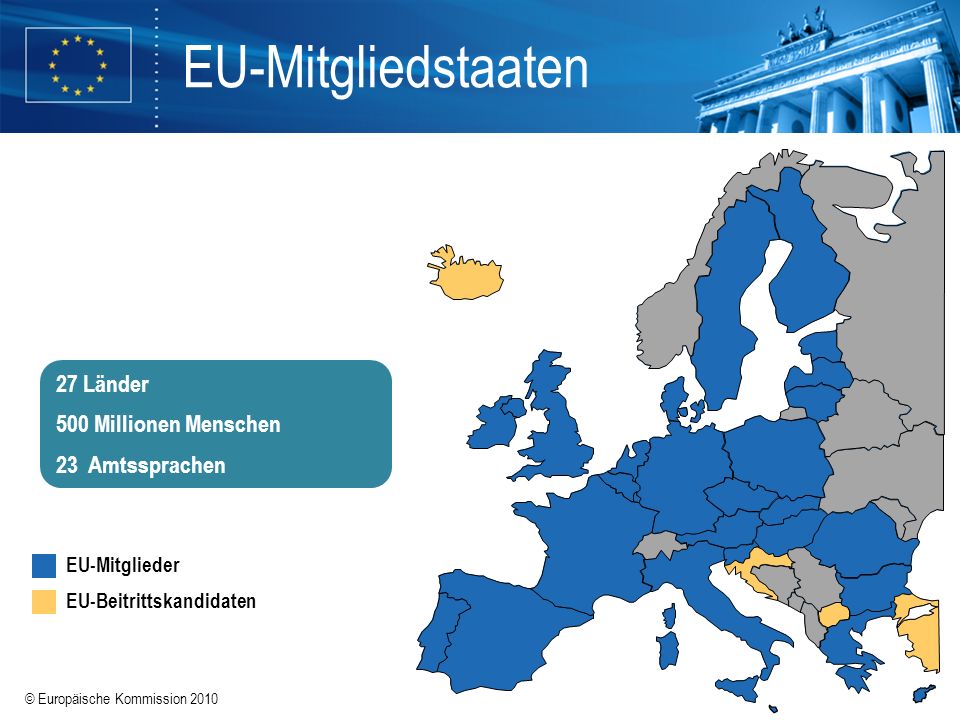 EU-Mitgliedstaaten

27 Länder
500 Millionen Menschen
23 Amtssprachen

EU-Mitglieder
EU-Beitrittskandidaten

© Europäische Kommission 2010